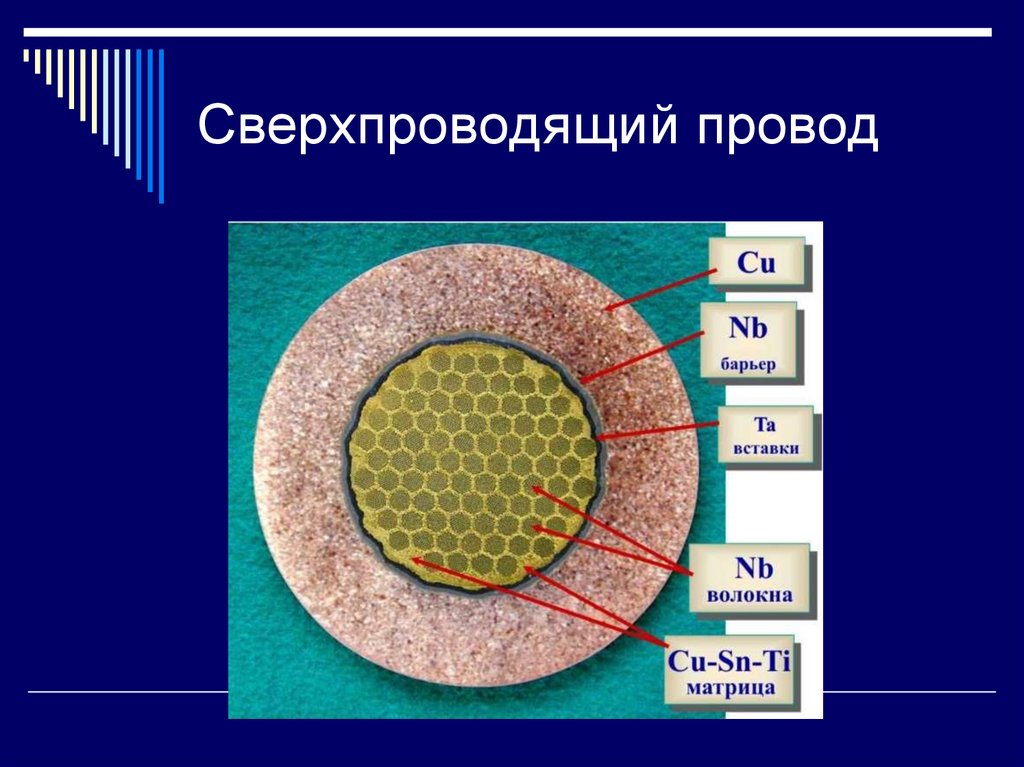 Сверхпроводящий провод

Cu

Nb
барьер

Ta
вставки

Nb
волокна

Cu-Sn-Ti
матрица